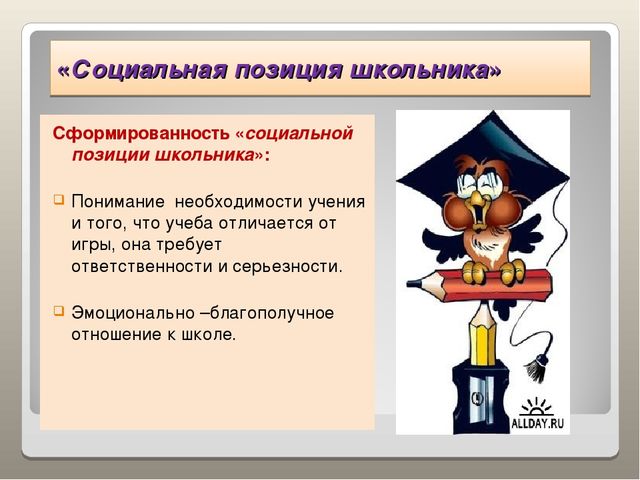 «Социальная позиция школьника»

Сформированность «социальной позиции школьника»:

Понимание необходимости учения и того, что учеба отличается от игры, она требует ответственности и серьезности.

Эмоционально –благополучное отношение к школе.

ALLDAY.RU